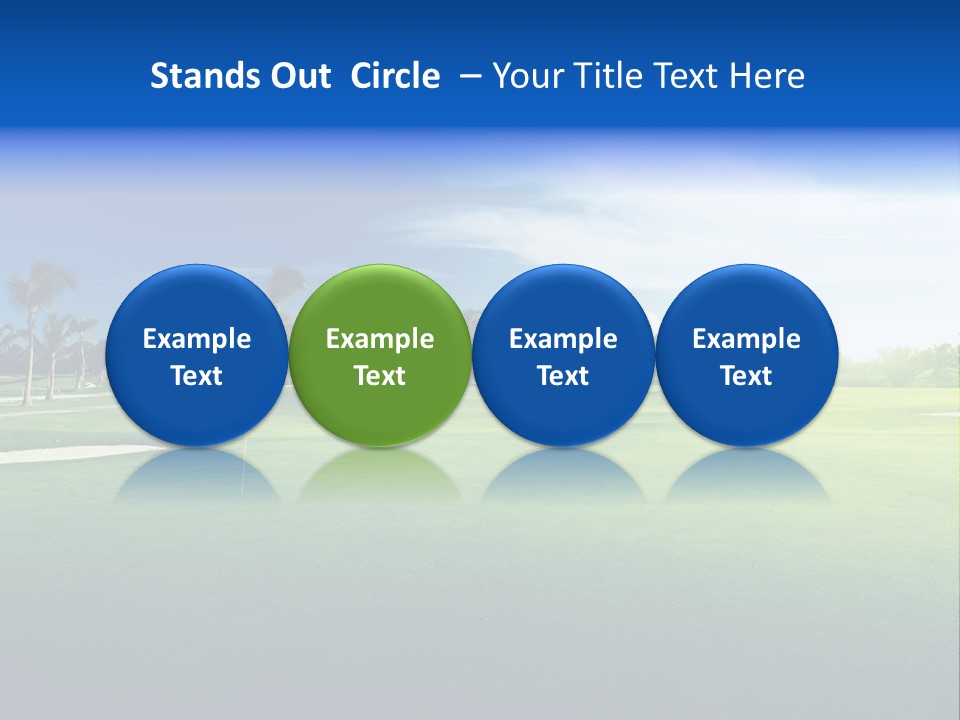 Stands Out Circle – Your Title Text Here

Example Text

Example Text

Example Text

Example Text